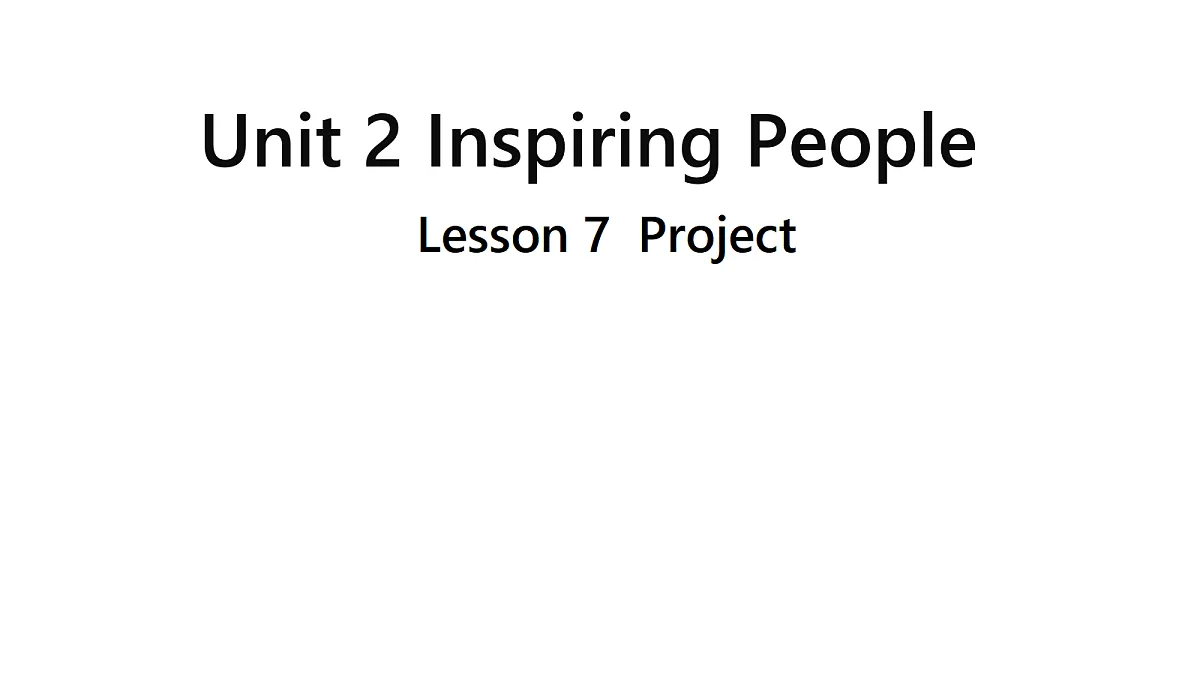 Unit 2 Inspiring People

Lesson 7 Project